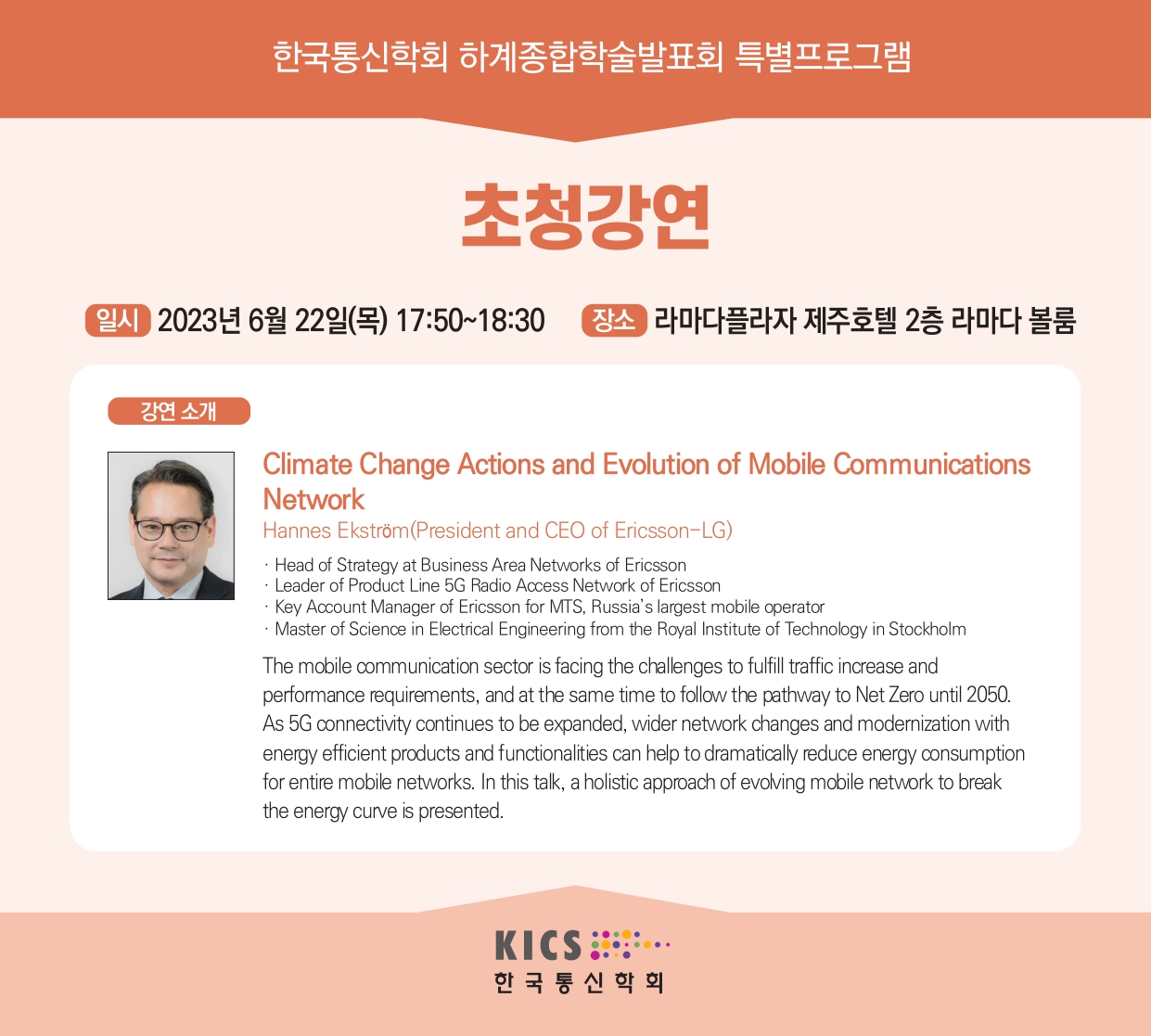 한국통신학회 하계종합학술발표회 특별프로그램

초청강연

일시 2023년 6월 22일(목) 17:50~18:30 장소 라마다플라자 제주호텔 2층 라마다 볼룸

강연 소개

Climate Change Actions and Evolution of Mobile Communications Network

Hannes Ekström(President and CEO of Ericsson-LG)

· Head of Strategy at Business Area Networks of Ericsson
· Leader of Product Line 5G Radio Access Network of Ericsson
· Key Account Manager of Ericsson for MTS, Russia's largest mobile operator
· Master of Science in Electrical Engineering from the Royal Institute of Technology in Stockholm

The mobile communication sector is facing the challenges to fulfill traffic increase and performance requirements, and at the same time to follow the pathway to Net Zero until 2050. As 5G connectivity continues to be expanded, wider network changes and modernization with energy efficient products and functionalities can help to dramatically reduce energy consumption for entire mobile networks. In this talk, a holistic approach of evolving mobile network to break the energy curve is presented.

KICS
한국통신학회